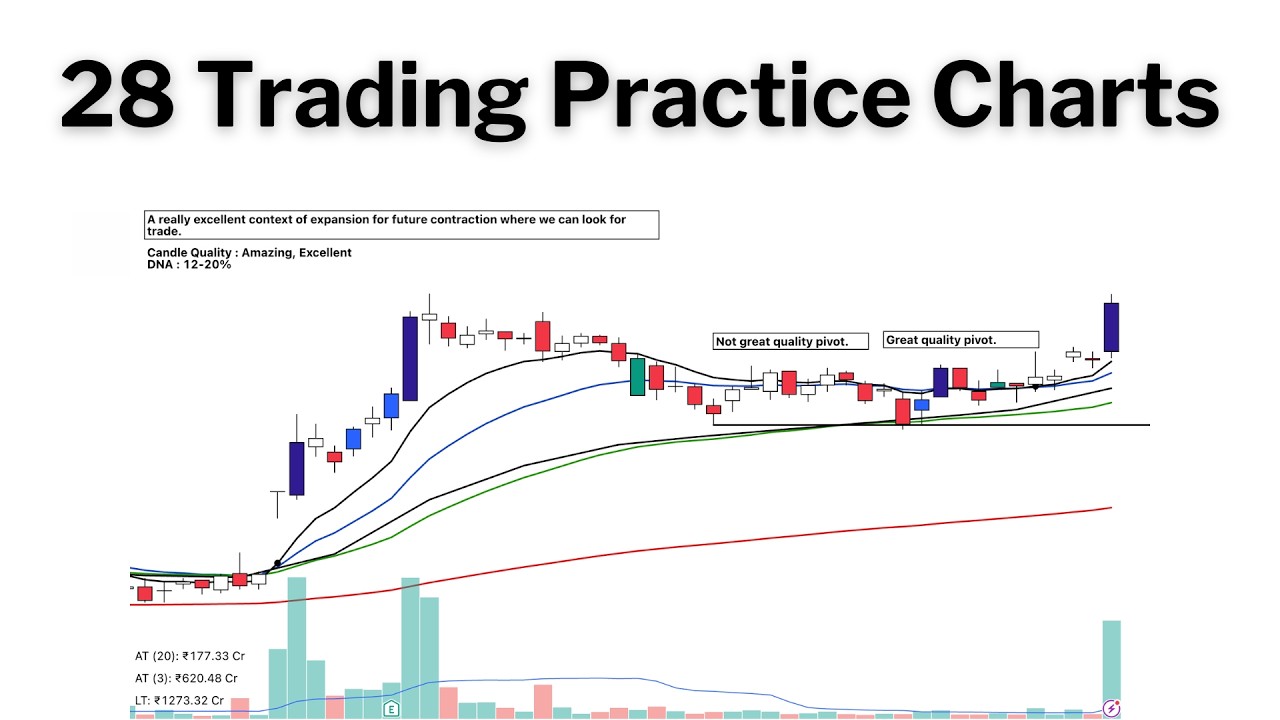 28 Trading Practice Charts

A really excellent context of expansion for future contraction where we can look for trade.

Candle Quality : Amazing, Excellent
DNA : 12-20%

Not great quality pivot.

Great quality pivot.

AT (20): ₹177.33 Cr
AT (3): ₹620.48 Cr
LT: ₹1273.32 Cr

E